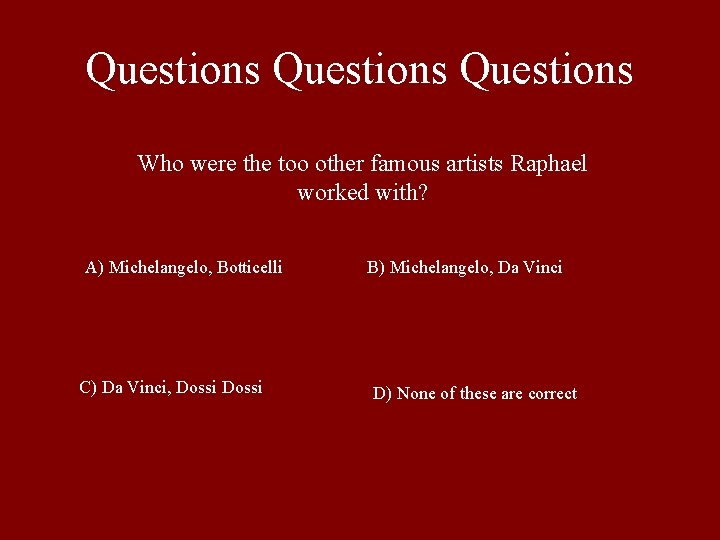 Questions Questions Questions

Who were the too other famous artists Raphael worked with?

A) Michelangelo, Botticelli

B) Michelangelo, Da Vinci

C) Da Vinci, Dossi Dossi

D) None of these are correct